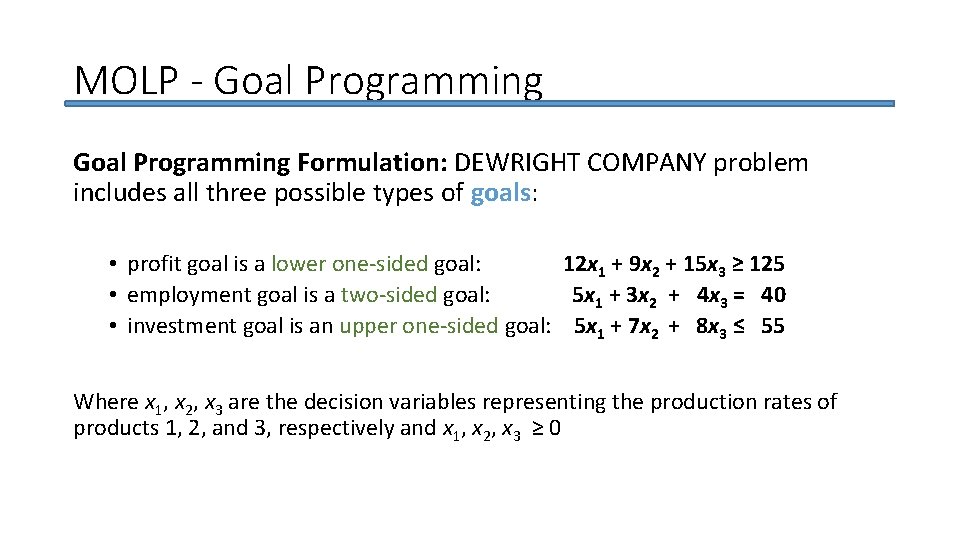 MOLP - Goal Programming

Goal Programming Formulation: DEWRIGHT COMPANY problem includes all three possible types of goals:

• profit goal is a lower one-sided goal: $12x_1 + 9x_2 + 15x_3 \geq 125$
• employment goal is a two-sided goal: $5x_1 + 3x_2 + 4x_3 = 40$
• investment goal is an upper one-sided goal: $5x_1 + 7x_2 + 8x_3 \leq 55$

Where $x_1$, $x_2$, $x_3$ are the decision variables representing the production rates of products 1, 2, and 3, respectively and $x_1$, $x_2$, $x_3 \geq 0$